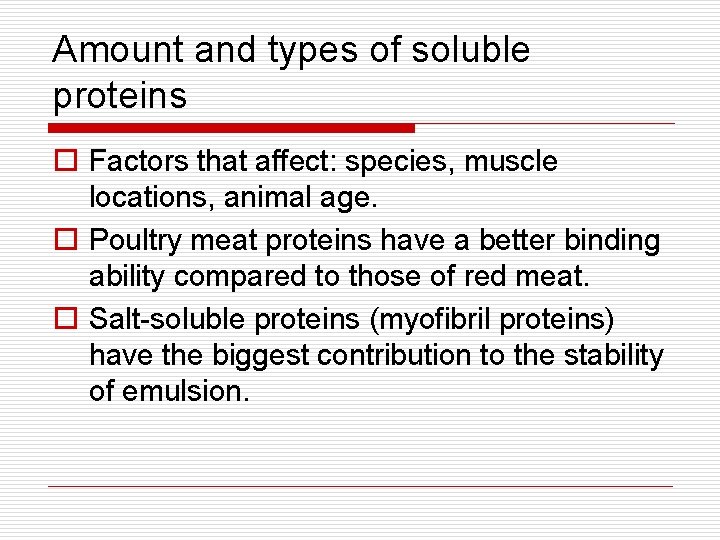 Amount and types of soluble proteins

Factors that affect: species, muscle locations, animal age.

Poultry meat proteins have a better binding ability compared to those of red meat.

Salt-soluble proteins (myofibril proteins) have the biggest contribution to the stability of emulsion.